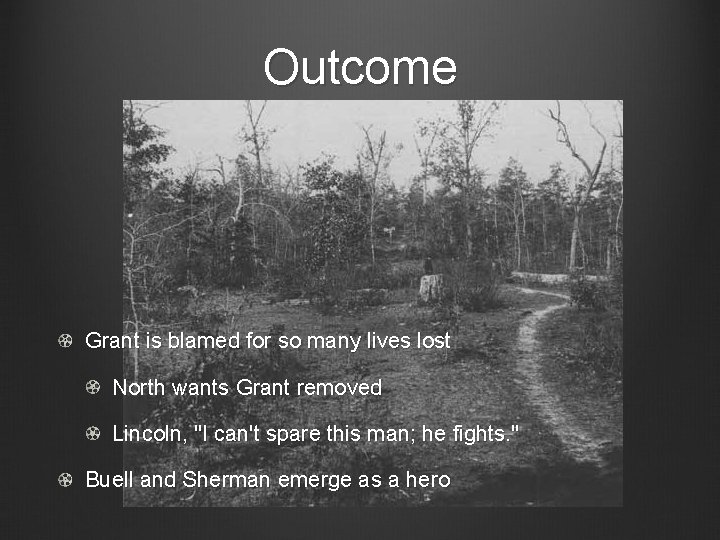 Outcome

Grant is blamed for so many lives lost

North wants Grant removed

Lincoln, "I can't spare this man; he fights."

Buell and Sherman emerge as a hero